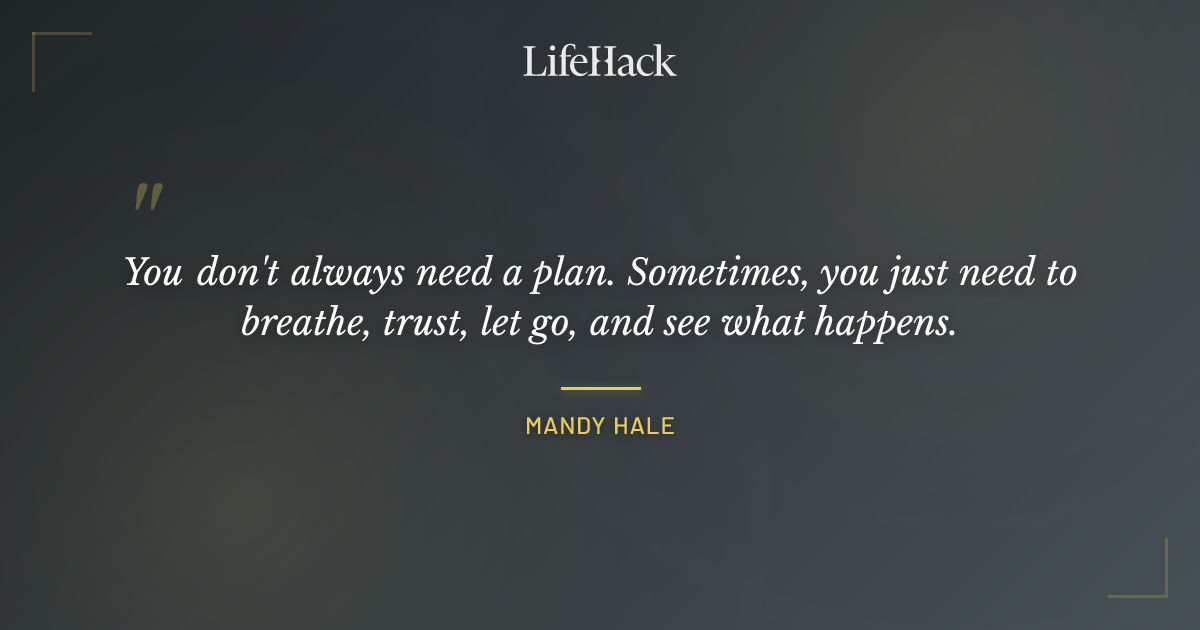 LifeHack

"

You don't always need a plan. Sometimes, you just need to breathe, trust, let go, and see what happens.

MANDY HALE